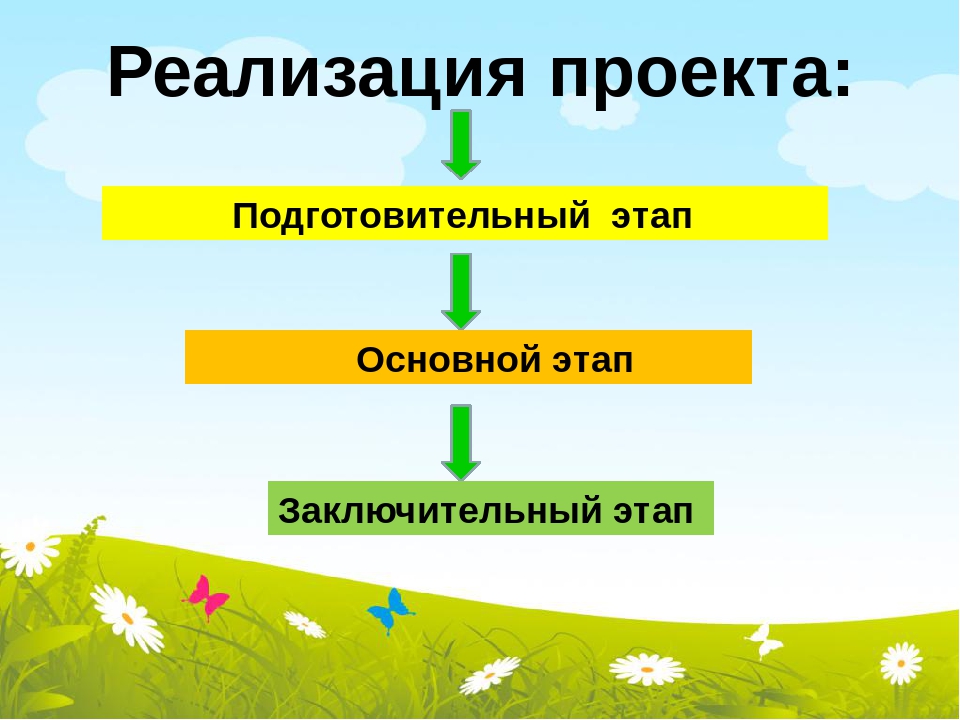 Реализация проекта:

Подготовительный этап

Основной этап

Заключительный этап